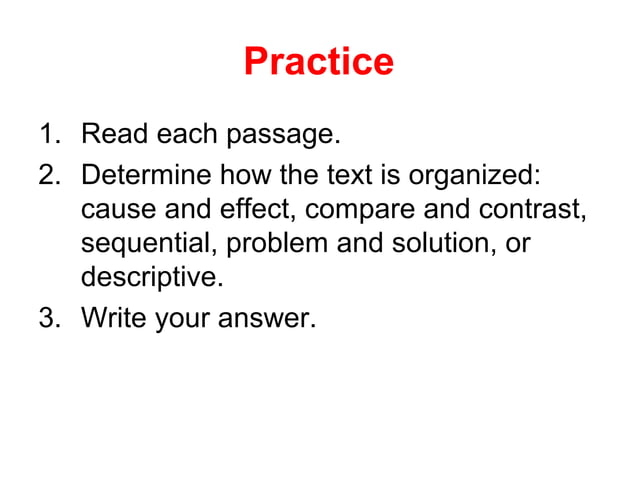 Practice

1. Read each passage.
2. Determine how the text is organized: cause and effect, compare and contrast, sequential, problem and solution, or descriptive.
3. Write your answer.